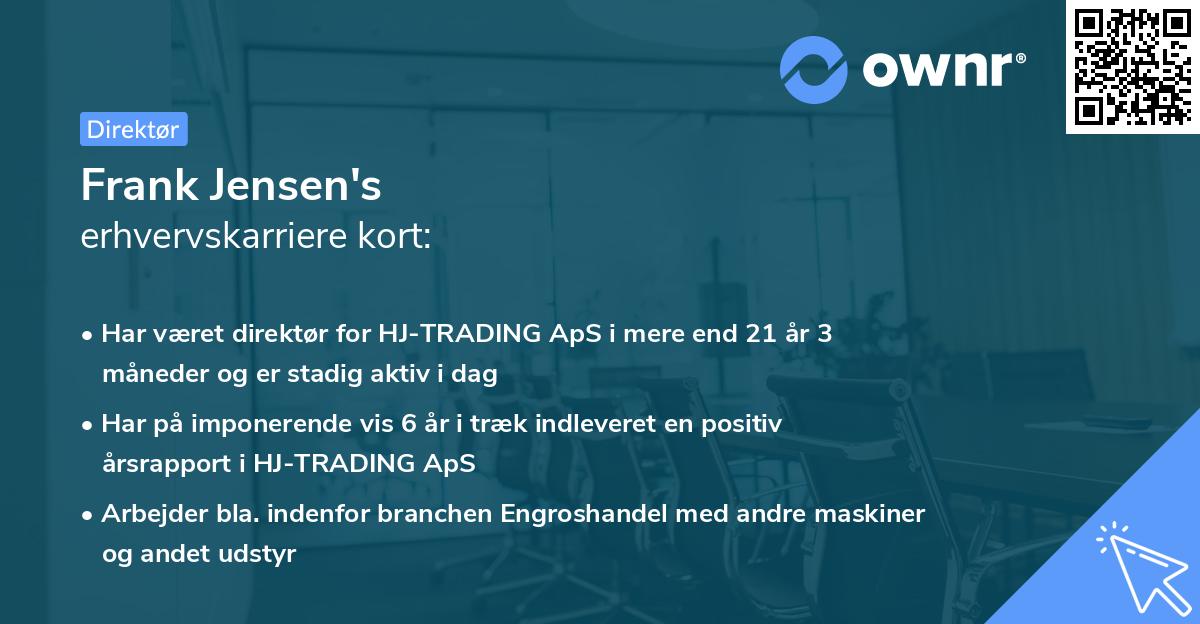 ownr®

Direktør

Frank Jensen's
erhvervskarriere kort:

• Har været direktør for HJ-TRADING ApS i mere end 21 år 3 måneder og er stadig aktiv i dag

• Har på imponerende vis 6 år i træk indleveret en positiv årsrapport i HJ-TRADING ApS

• Arbejder bla. indenfor branchen Engroshandel med andre maskiner og andet udstyr